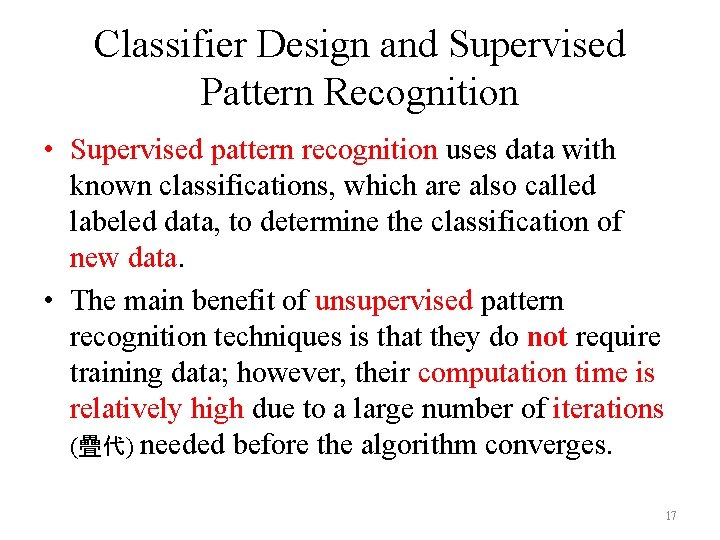 Classifier Design and Supervised Pattern Recognition

• Supervised pattern recognition uses data with known classifications, which are also called labeled data, to determine the classification of new data.

• The main benefit of unsupervised pattern recognition techniques is that they do not require training data; however, their computation time is relatively high due to a large number of iterations (疊代) needed before the algorithm converges.

17